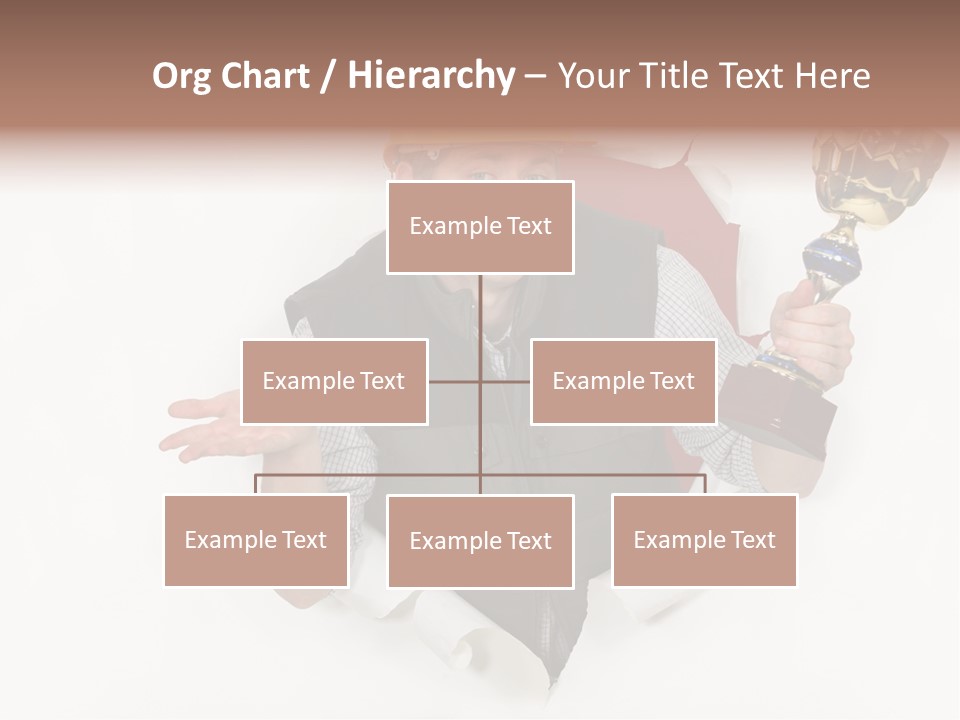 Org Chart / Hierarchy – Your Title Text Here

Example Text

Example Text

Example Text

Example Text

Example Text

Example Text